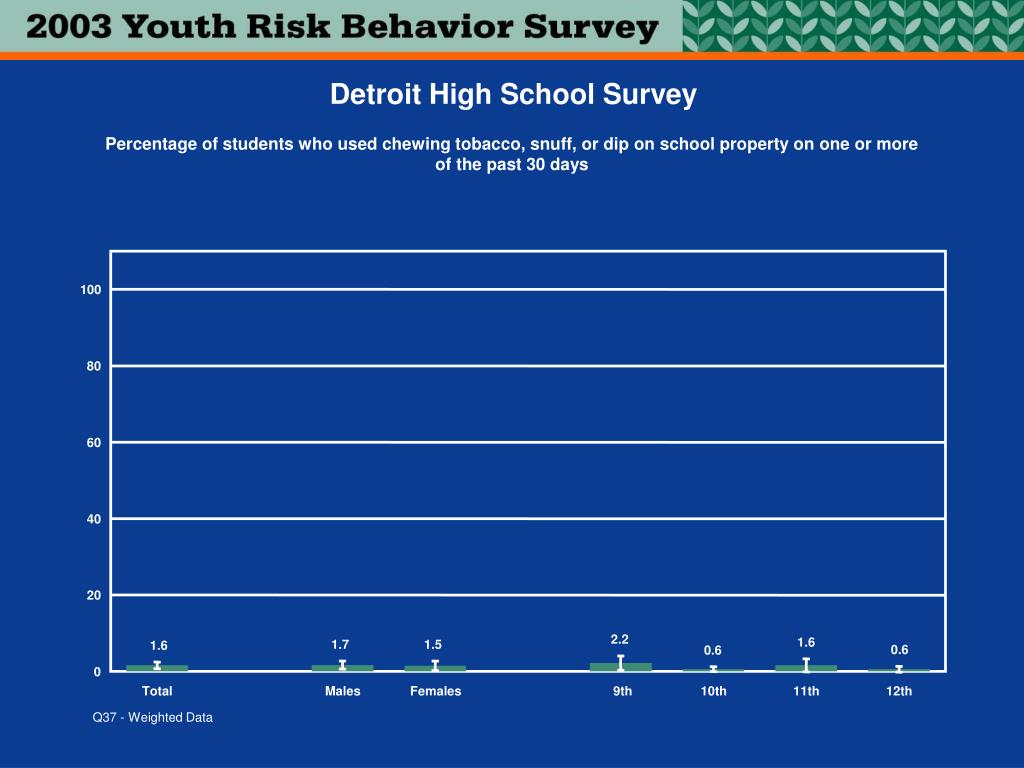 2003 Youth Risk Behavior Survey

Detroit High School Survey

Percentage of students who used chewing tobacco, snuff, or dip on school property on one or more of the past 30 days

100
80
60
40
20
0

1.6
1.7
1.5
2.2
0.6
1.6
0.6

Total
Males
Females
9th
10th
11th
12th

Q37 - Weighted Data